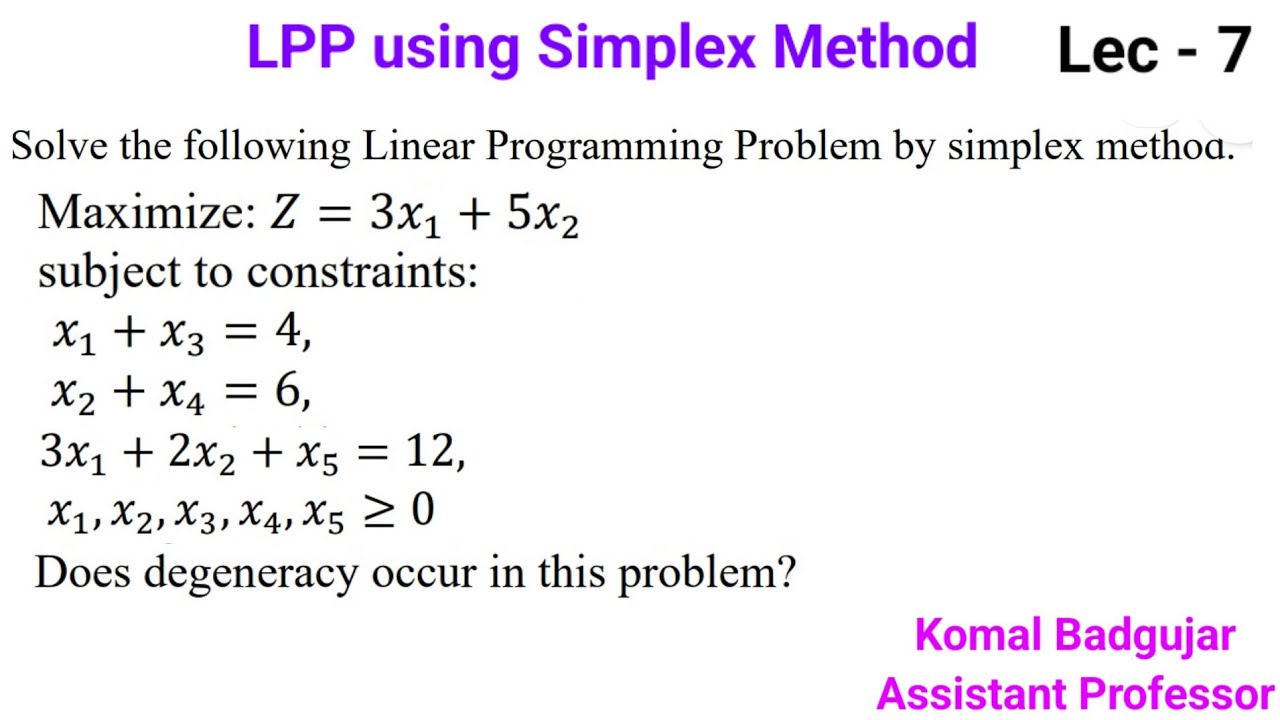 LPP using Simplex Method Lec - 7

Solve the following Linear Programming Problem by simplex method.

Maximize: $Z = 3x_1 + 5x_2$
subject to constraints:
$x_1 + x_3 = 4,$
$x_2 + x_4 = 6,$
$3x_1 + 2x_2 + x_5 = 12,$
$x_1, x_2, x_3, x_4, x_5 \geq 0$
Does degeneracy occur in this problem?

Komal Badgujar
Assistant Professor